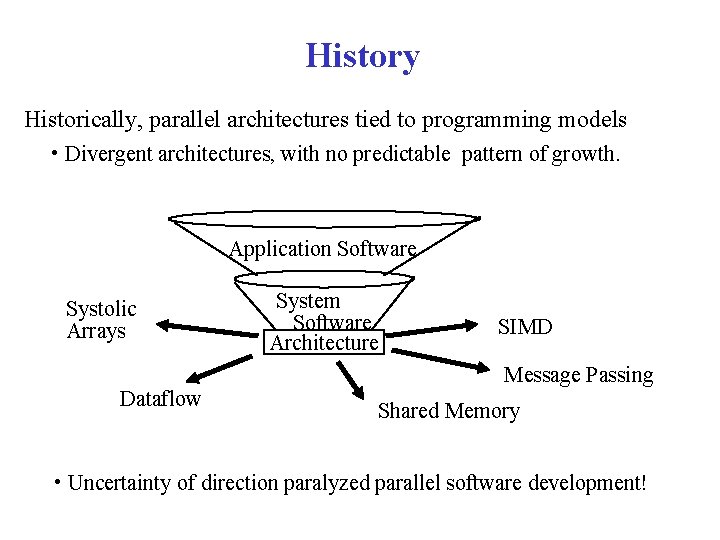 History

Historically, parallel architectures tied to programming models

• Divergent architectures, with no predictable pattern of growth.

Application Software

System Software

Architecture

Systolic Arrays

SIMD

Message Passing

Dataflow

Shared Memory

• Uncertainty of direction paralyzed parallel software development!